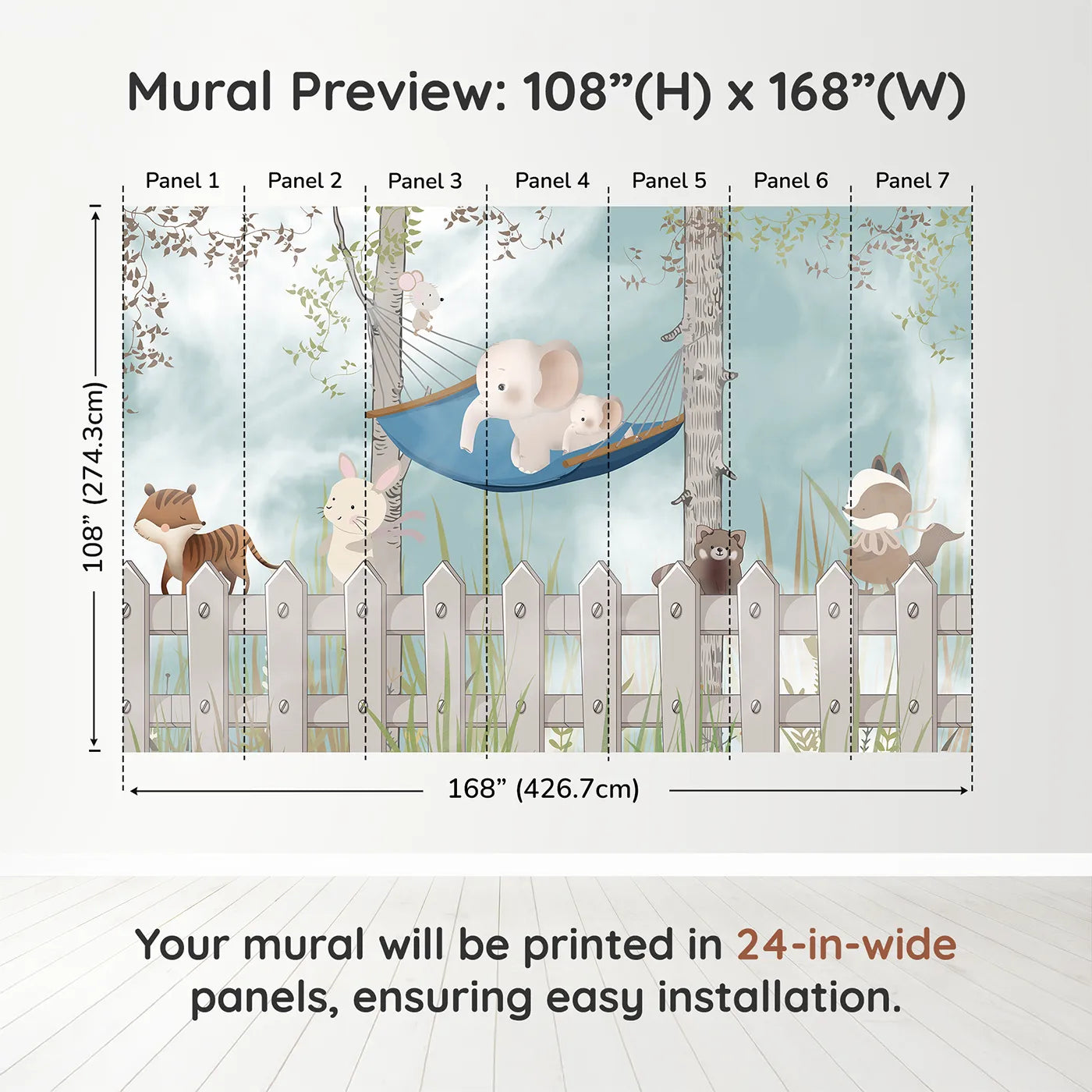 Mural Preview: 108”(H) x 168”(W)

Panel 1 Panel 2 Panel 3 Panel 4 Panel 5 Panel 6 Panel 7

108” (274.3cm)

168” (426.7cm)

Your mural will be printed in 24-in-wide panels, ensuring easy installation.